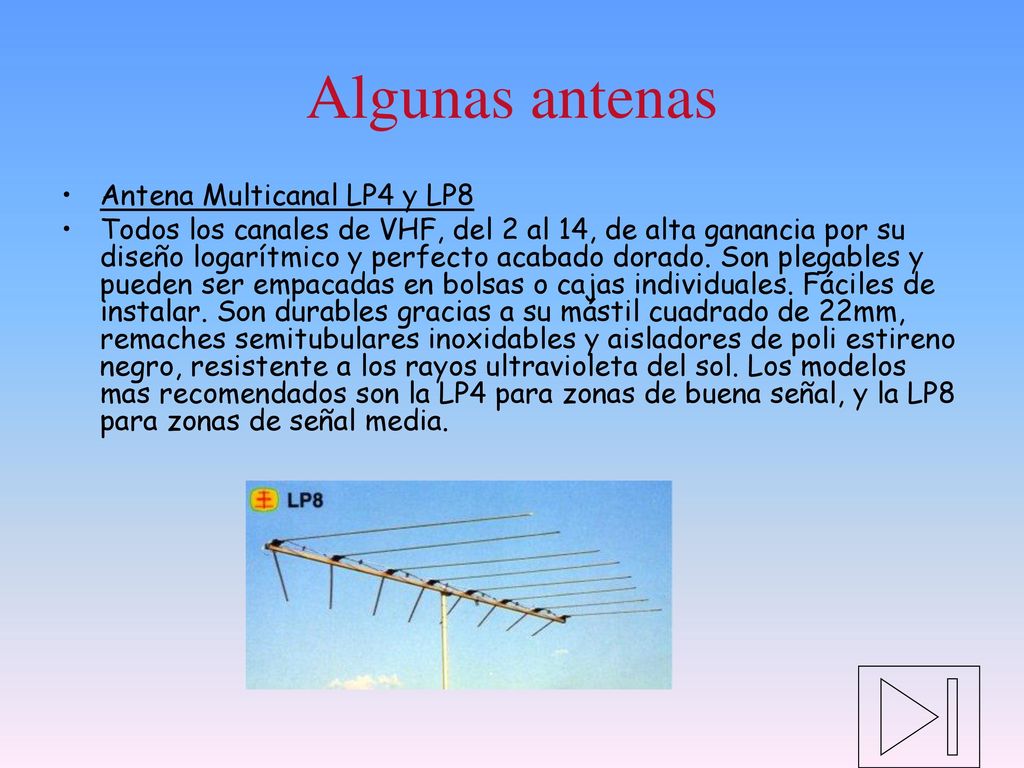 Algunas antenas

• Antena Multicanal LP4 y LP8

• Todos los canales de VHF, del 2 al 14, de alta ganancia por su diseño logarítmico y perfecto acabado dorado. Son plegables y pueden ser empacadas en bolsas o cajas individuales. Fáciles de instalar. Son durables gracias a su mástil cuadrado de 22mm, remaches semitubulares inoxidables y aisladores de poli estireno negro, resistente a los rayos ultravioleta del sol. Los modelos mas recomendados son la LP4 para zonas de buena señal, y la LP8 para zonas de señal media.

LP8